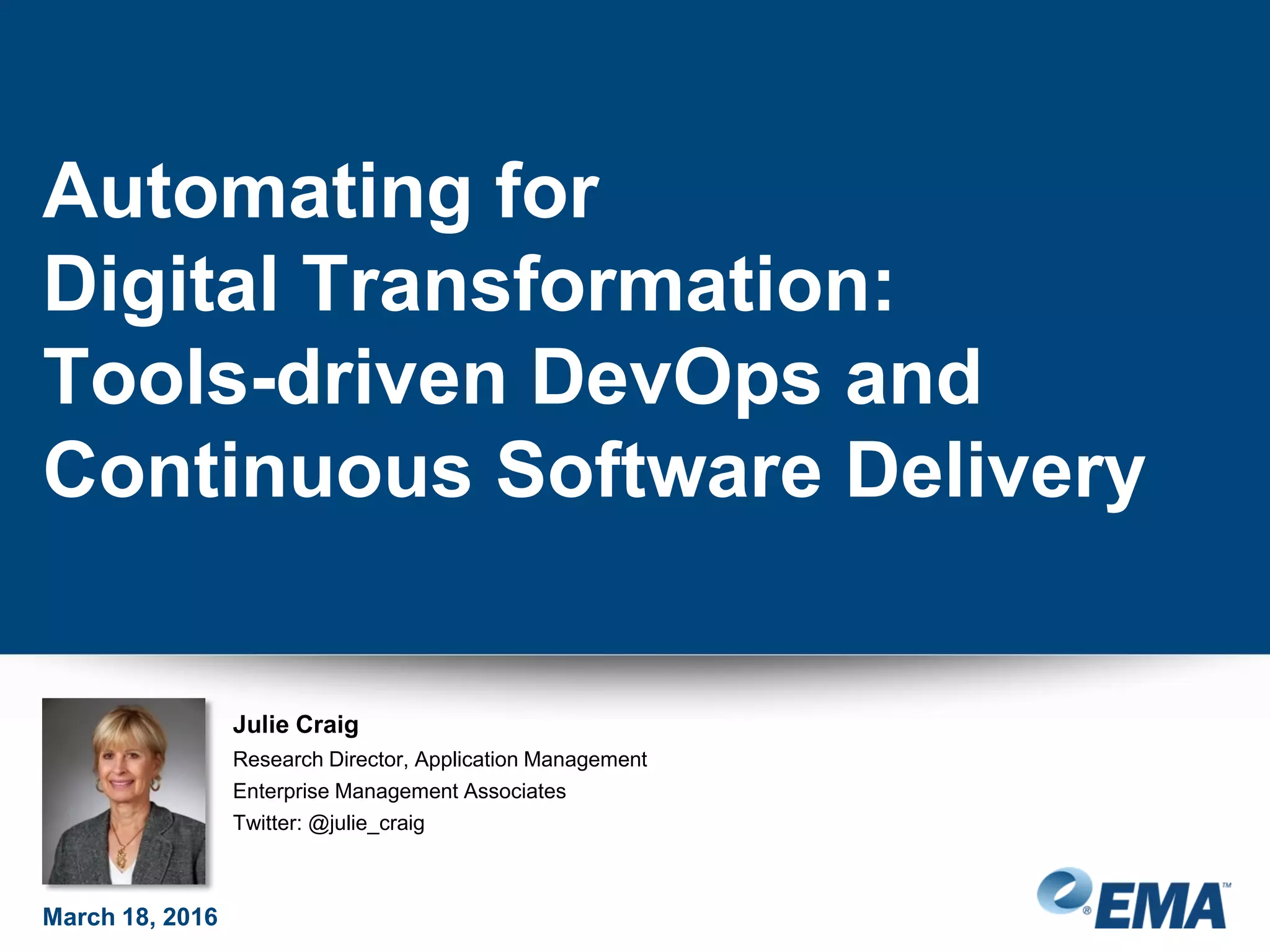 Automating for Digital Transformation: Tools-driven DevOps and Continuous Software Delivery

Julie Craig
Research Director, Application Management
Enterprise Management Associates
Twitter: @julie_craig

March 18, 2016

EMA™